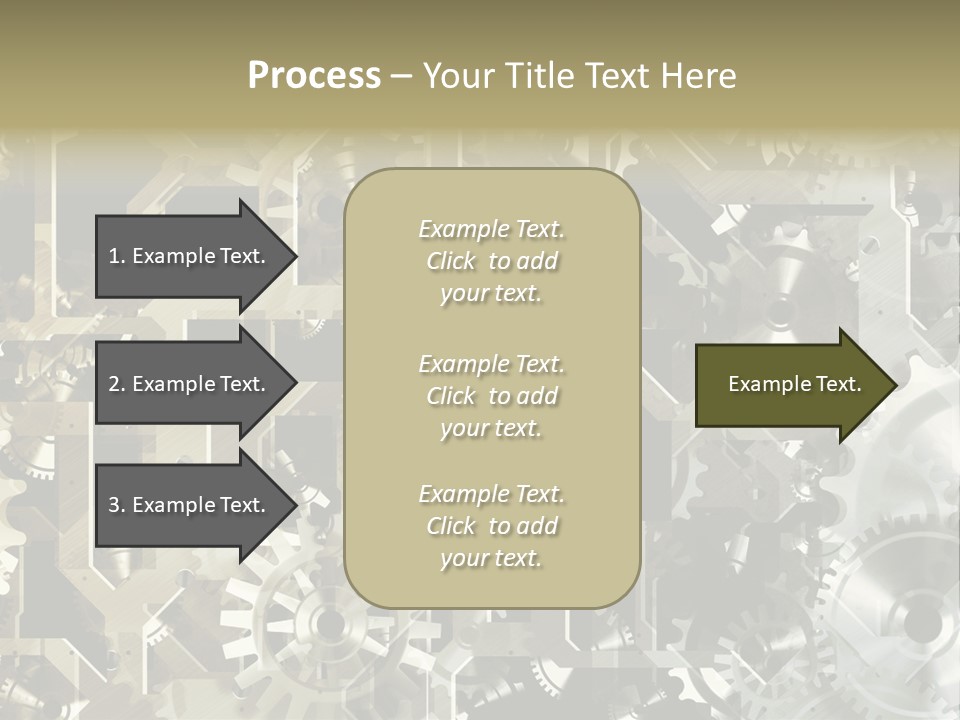 Process – Your Title Text Here

1. Example Text.

2. Example Text.

3. Example Text.

Example Text. Click to add your text.

Example Text. Click to add your text.

Example Text. Click to add your text.

Example Text.